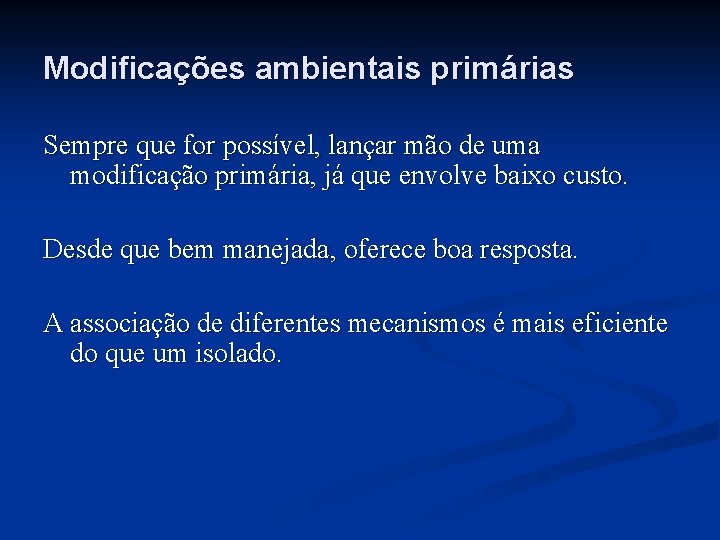 Modificações ambientais primárias

Sempre que for possível, lançar mão de uma modificação primária, já que envolve baixo custo.

Desde que bem manejada, oferece boa resposta.

A associação de diferentes mecanismos é mais eficiente do que um isolado.